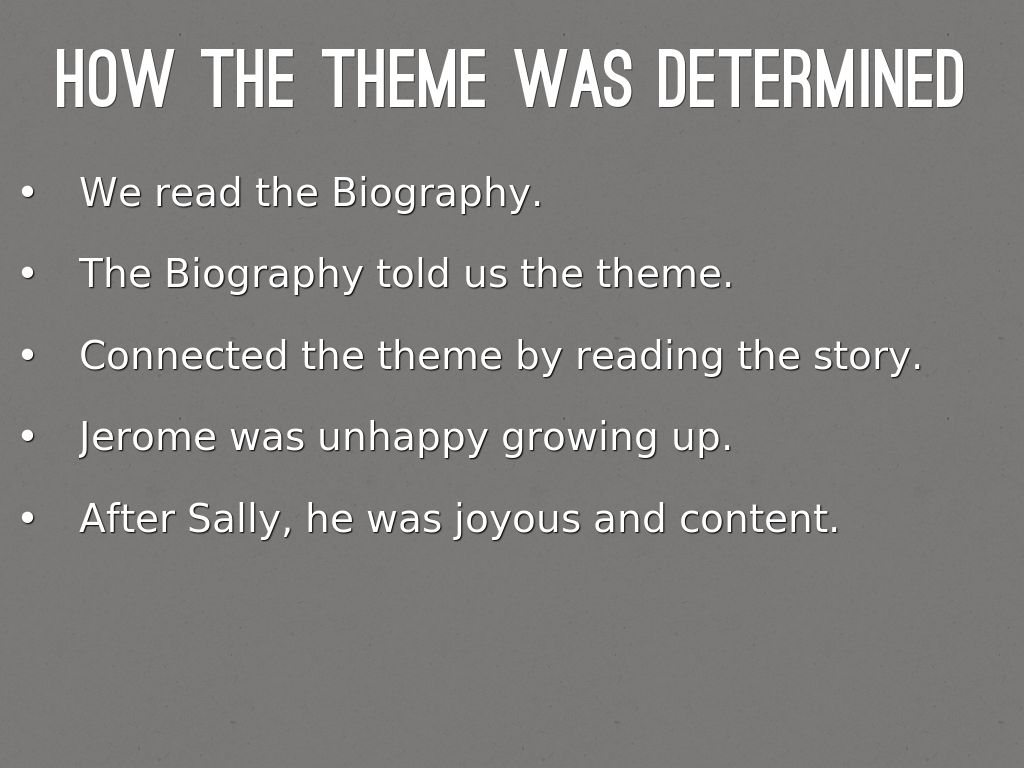 HOW THE THEME WAS DETERMINED

• We read the Biography.

• The Biography told us the theme.

• Connected the theme by reading the story.

• Jerome was unhappy growing up.

• After Sally, he was joyous and content.